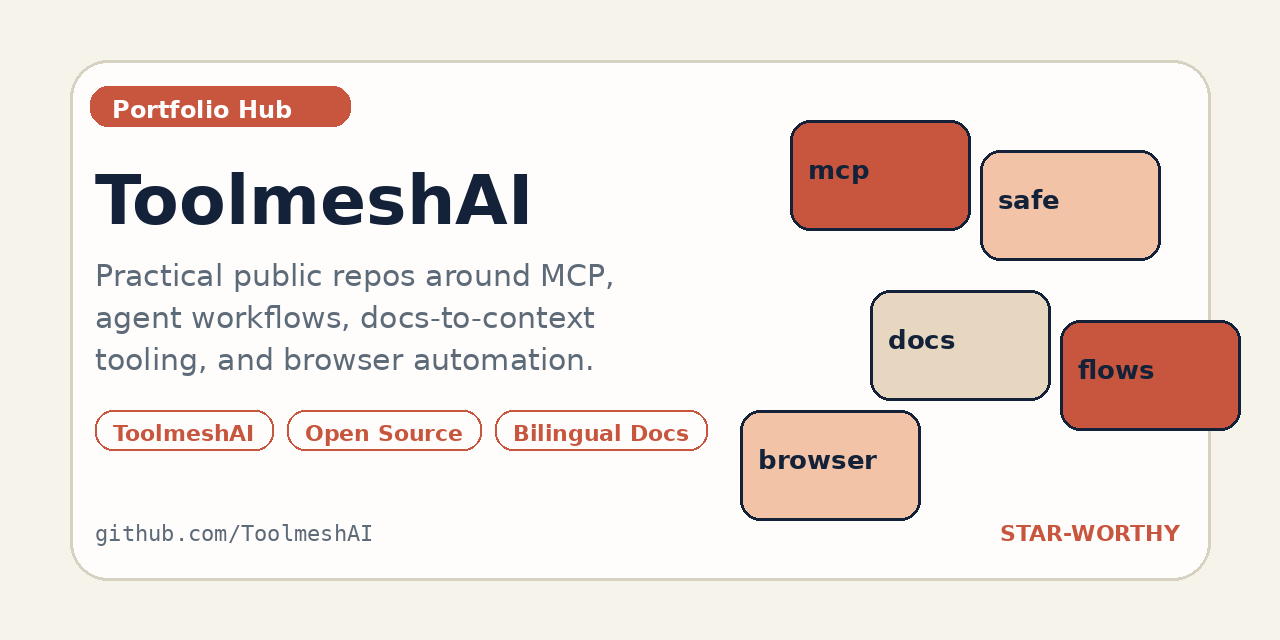 Portfolio Hub

ToolmeshAI

Practical public repos around MCP, agent workflows, docs-to-context tooling, and browser automation.

ToolmeshAI

Open Source

Bilingual Docs

mcp

safe

docs

flows

browser

github.com/ToolmeshAI

STAR-WORTHY